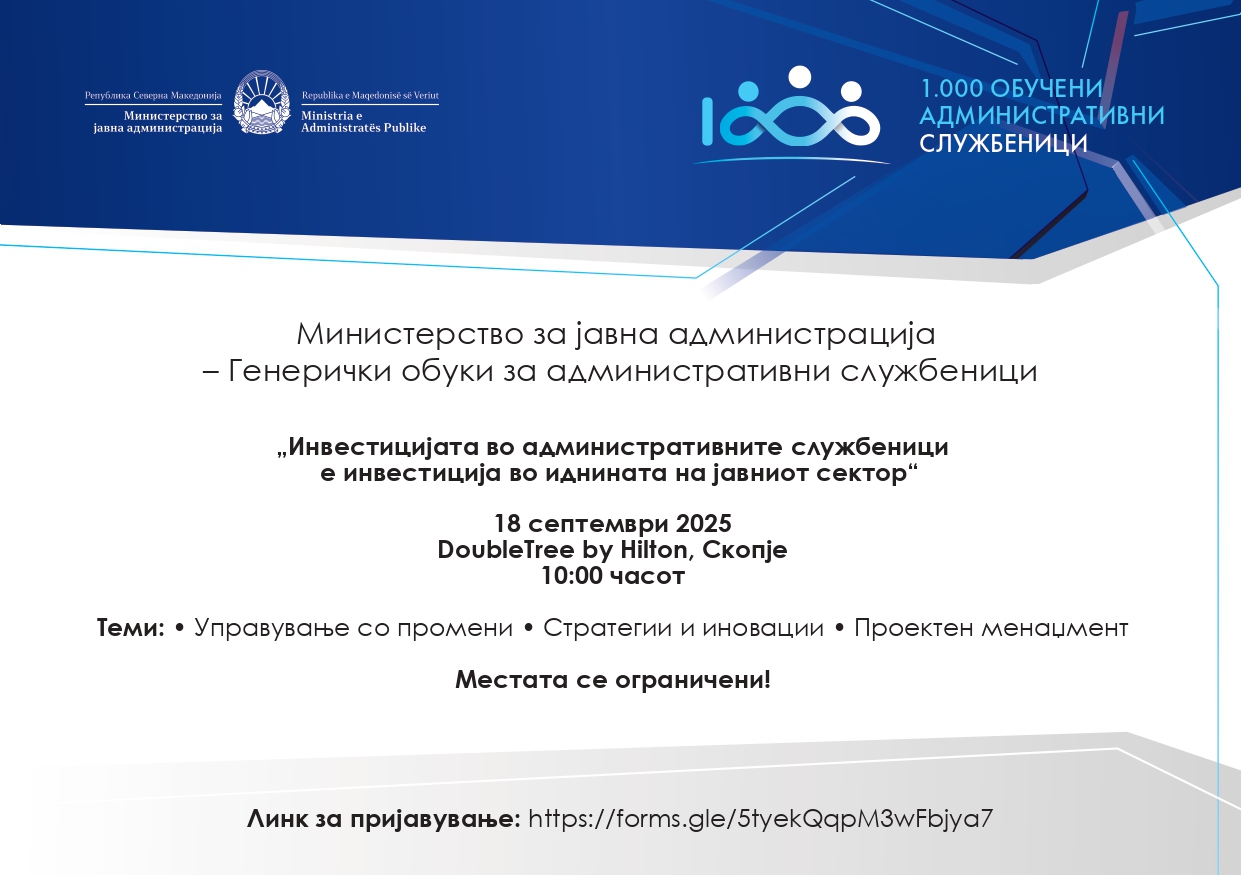 Република Северна Македонија
Министерство за јавна администрација

Republika e Maqedonisë së Veriut
Ministria e Administratës Publike

1.000 ОБУЧЕНИ АДМИНИСТРАТИВНИ СЛУЖБЕНИЦИ

Министерство за јавна администрација – Генерички обуки за административни службеници

„Инвестицијата во административните службеници е инвестиција во иднината на јавниот сектор“

18 септември 2025
DoubleTree by Hilton, Скопје
10:00 часот

Теми: • Управување со промени • Стратегии и иновации • Проектен менаџмент

Местата се ограничени!

Линк за пријавување: https://forms.gle/5tyekQqpM3wFbjya7